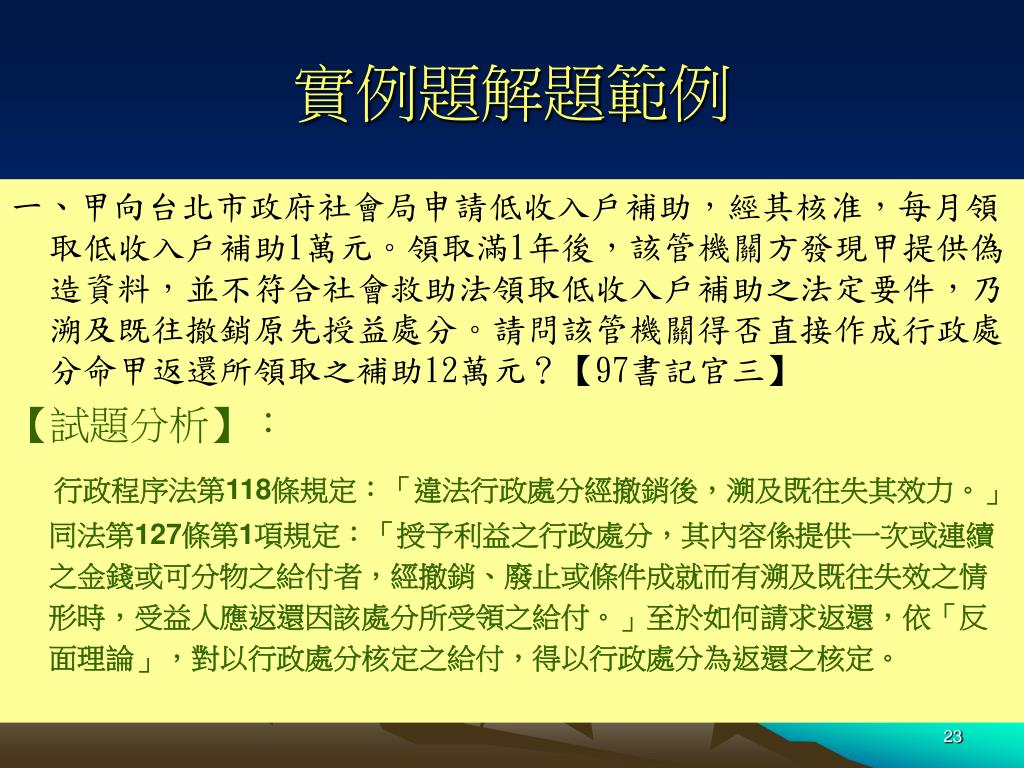 實例題解題範例

一、甲向台北市政府社會局申請低收入戶補助，經其核准，每月領取低收入戶補助1萬元。領取滿1年後，該管機關方發現甲提供偽造資料，並不符合社會救助法領取低收入戶補助之法定要件，乃溯及既往撤銷原先授益處分。請問該管機關得否直接作成行政處分命甲返還所領取之補助12萬元？【97書記官三】

【試題分析】：

行政程序法第118條規定：「違法行政處分經撤銷後，溯及既往失其效力。」同法第127條第1項規定：「授予利益之行政處分，其內容係提供一次或連續之金錢或可分物之給付者，經撤銷、廢止或條件成就而有溯及既往失效之情形時，受益人應返還因該處分所受領之給付。」至於如何請求返還，依「反面理論」，對以行政處分核定之給付，得以行政處分為返還之核定。

23